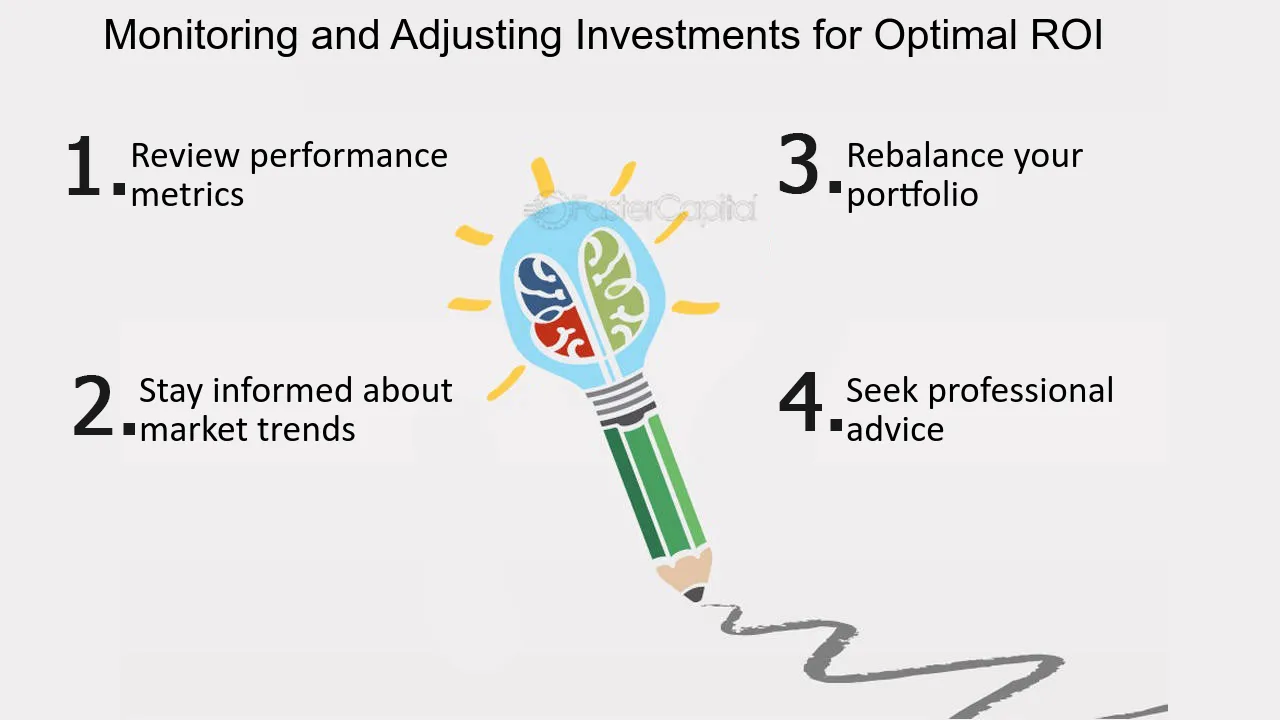 Monitoring and Adjusting Investments for Optimal ROI

1. Review performance metrics

2. Stay informed about market trends

3. Rebalance your portfolio

4. Seek professional advice

FasterCapital